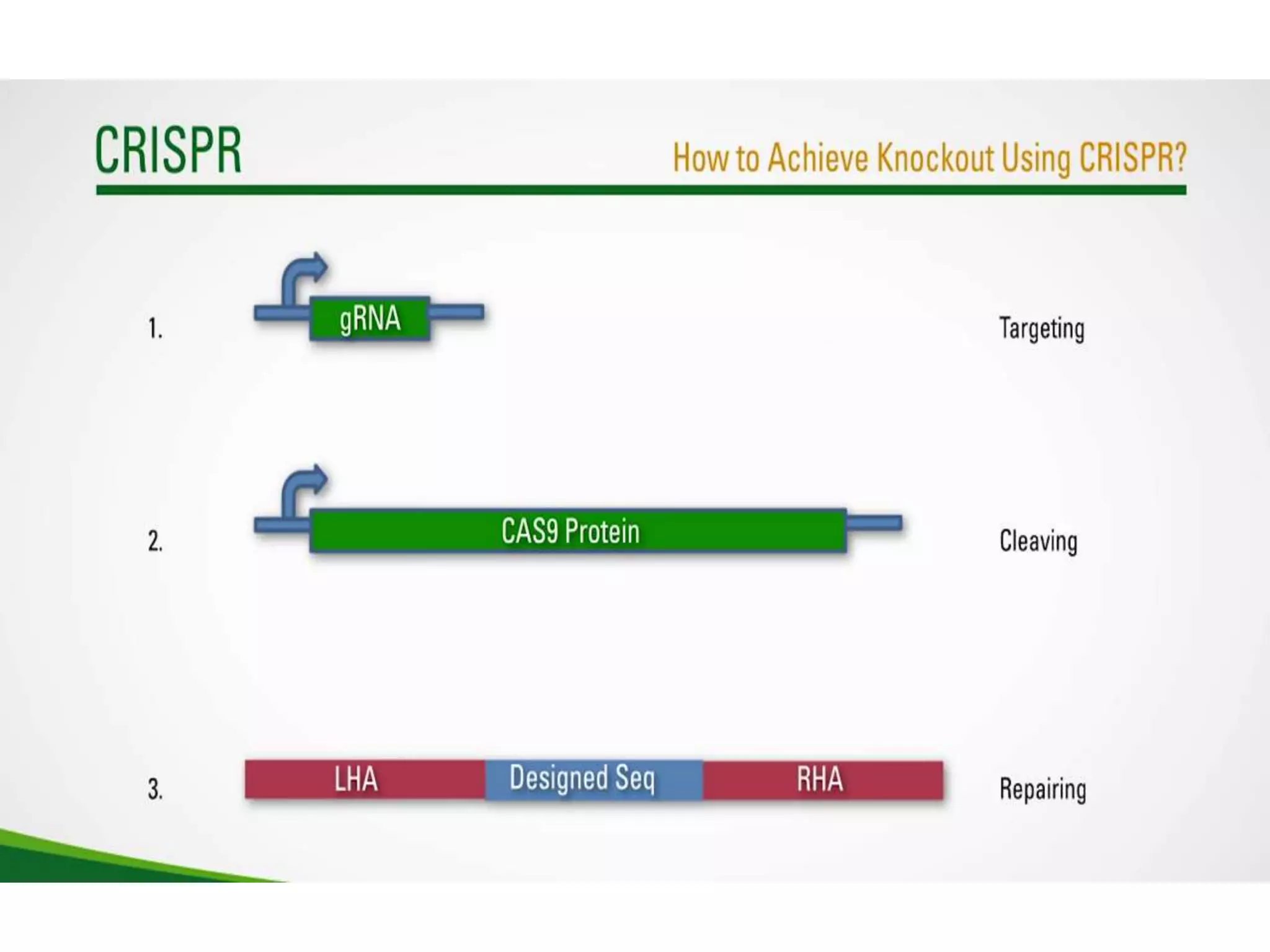 CRISPR

How to Achieve Knockout Using CRISPR?

1. gRNA Targeting

2. CAS9 Protein Cleaving

3. LHA Designed Seq RHA Repairing